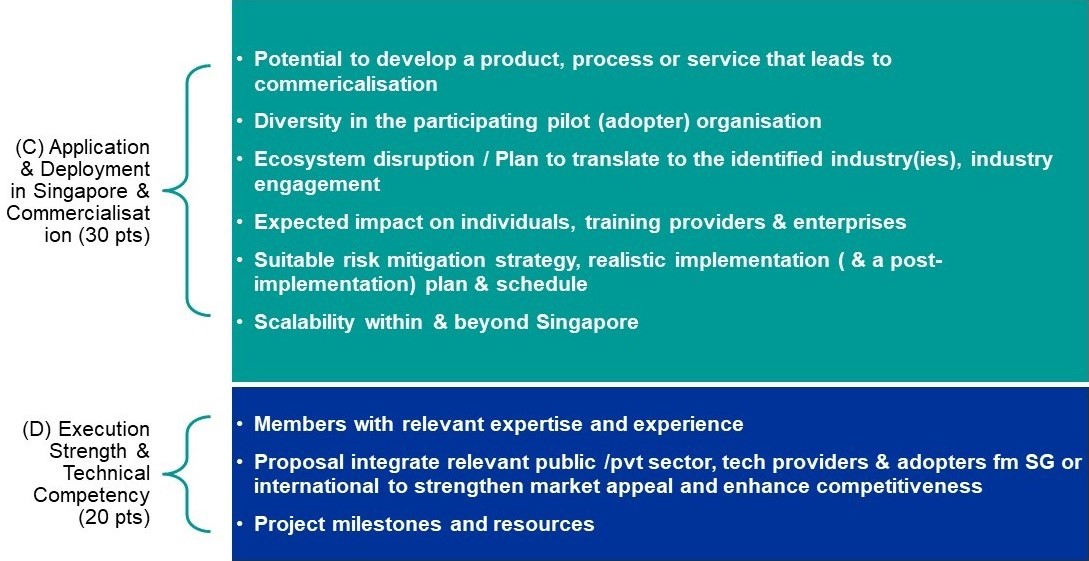 (C) Application & Deployment in Singapore & Commercialisation (30 pts)

• Potential to develop a product, process or service that leads to commericalisation
• Diversity in the participating pilot (adopter) organisation
• Ecosystem disruption / Plan to translate to the identified industry(ies), industry engagement
• Expected impact on individuals, training providers & enterprises
• Suitable risk mitigation strategy, realistic implementation ( & a post-implementation) plan & schedule
• Scalability within & beyond Singapore

(D) Execution Strength & Technical Competency (20 pts)

• Members with relevant expertise and experience
• Proposal integrate relevant public /pvt sector, tech providers & adopters fm SG or international to strengthen market appeal and enhance competitiveness
• Project milestones and resources